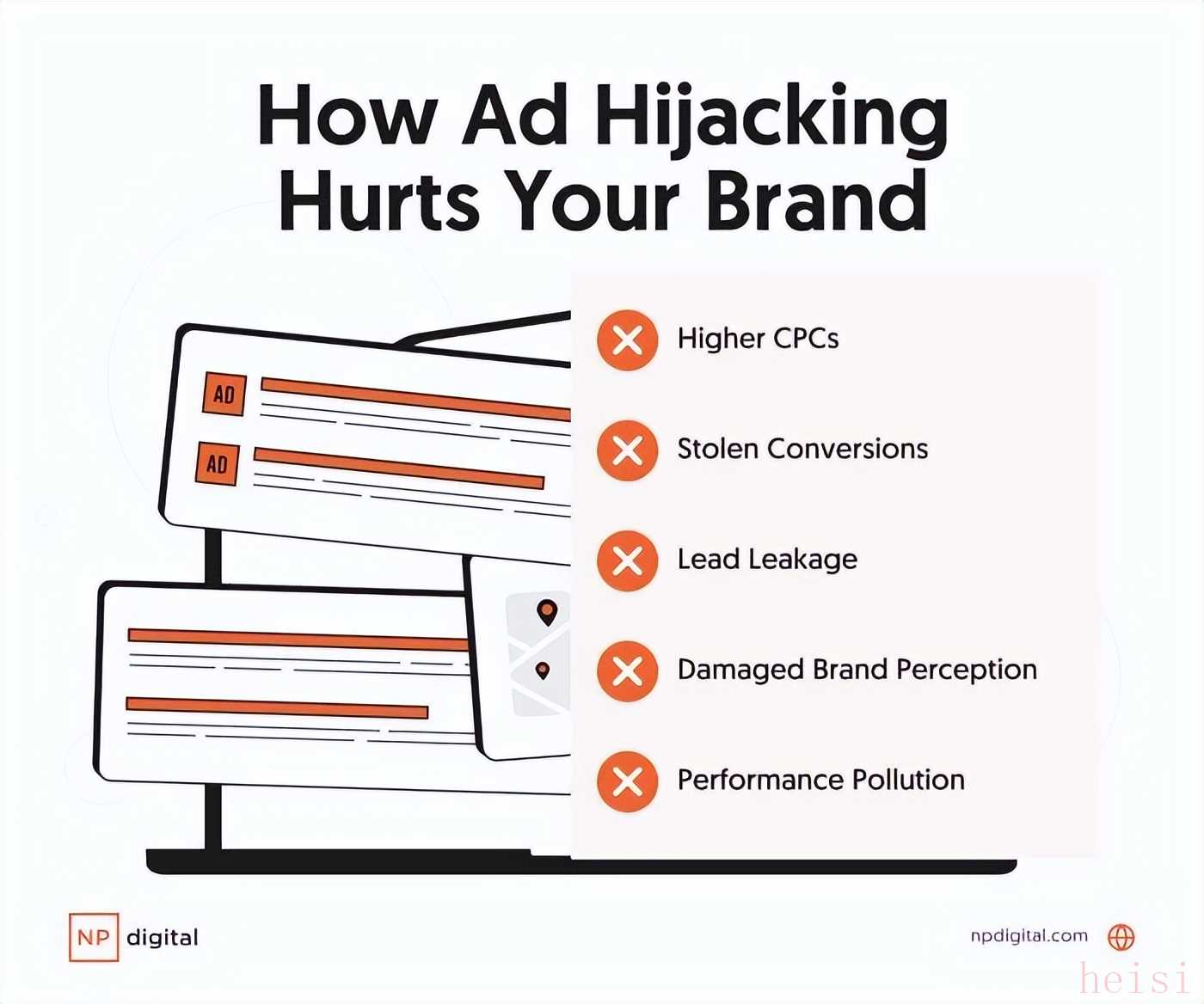 How Ad Hijacking Hurts Your Brand

AD
AD

Higher CPCs

Stolen Conversions

Lead Leakage

Damaged Brand Perception

Performance Pollution

NP digital

npdigital.com

heisi